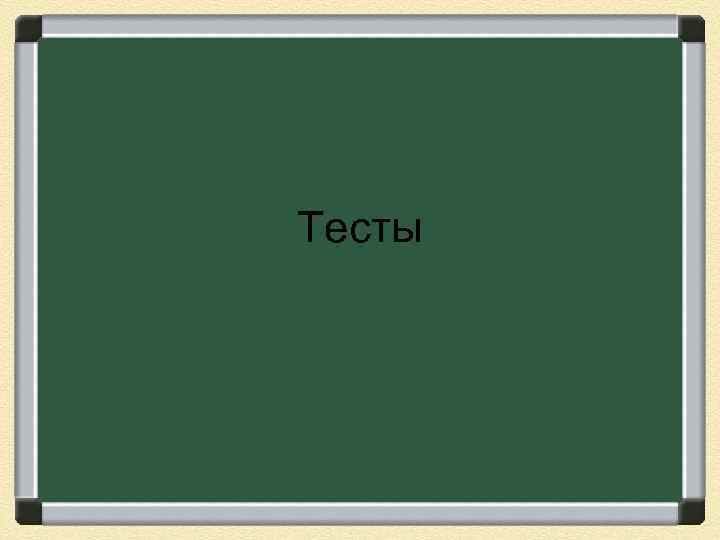 Тесты